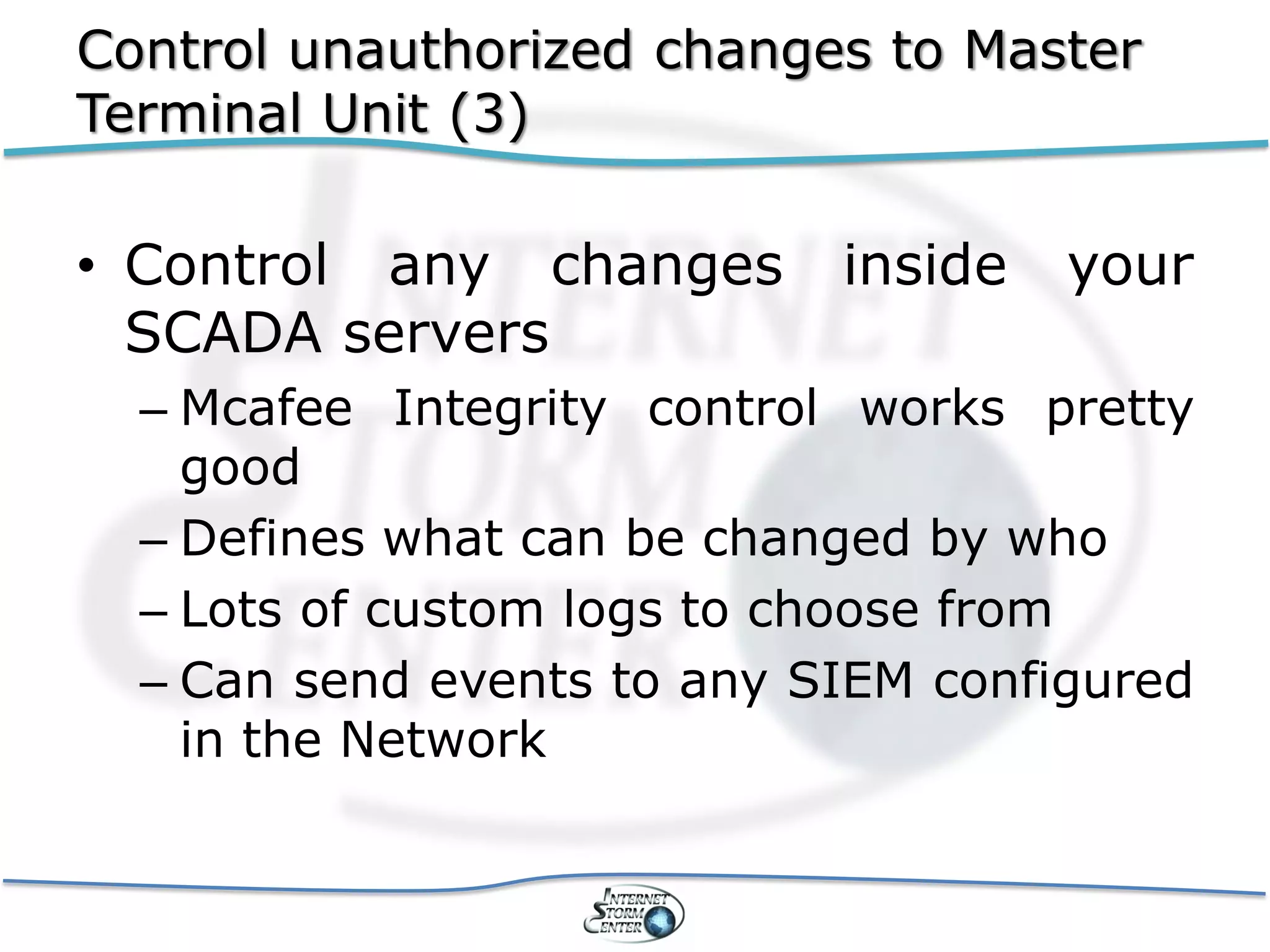 Control unauthorized changes to Master Terminal Unit (3)

• Control any changes inside your SCADA servers

– Mcafee Integrity control works pretty good

– Defines what can be changed by who

– Lots of custom logs to choose from

– Can send events to any SIEM configured in the Network

INTERNET STORM CENTER